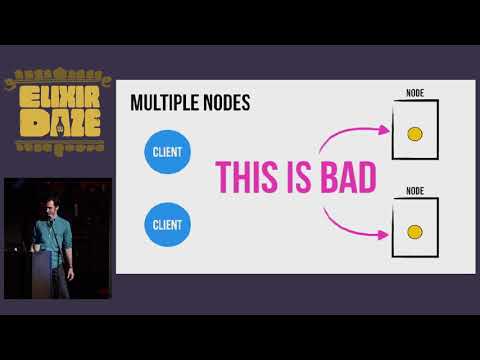 ELIXIR DAZE

MULTIPLE NODES

NODE

CLIENT

THIS IS BAD

NODE

CLIENT